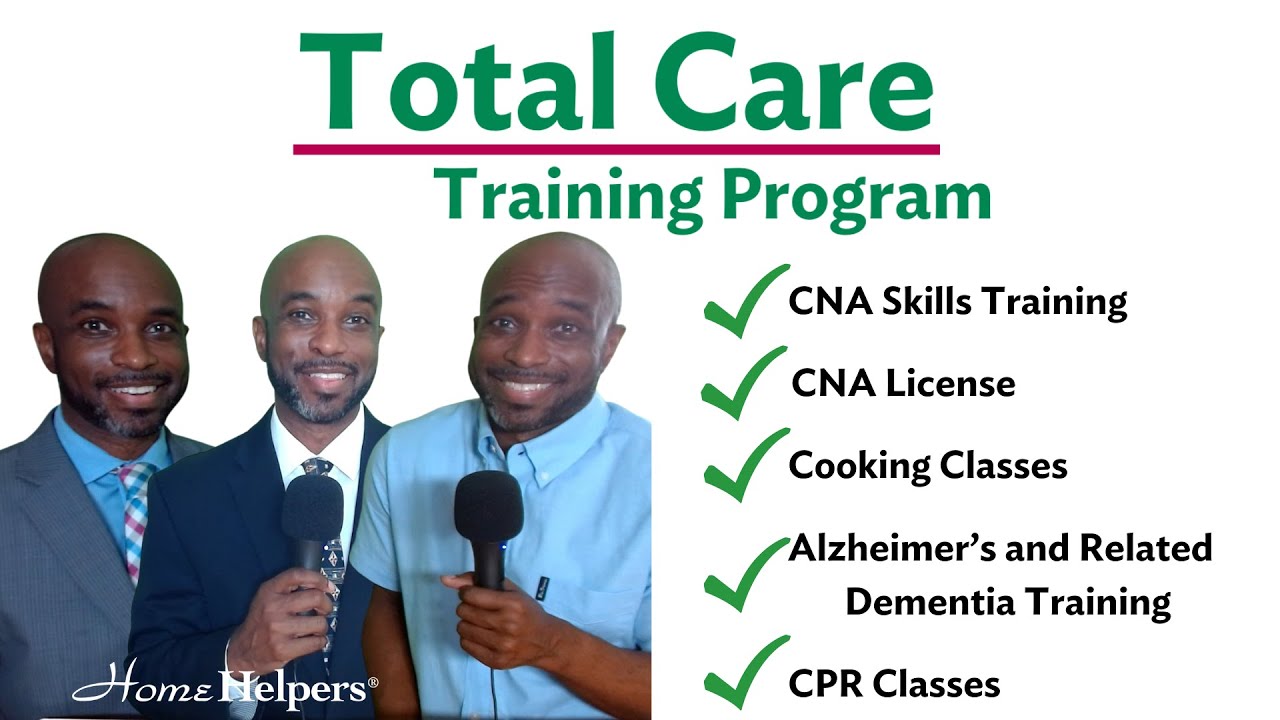 Total Care
Training Program

CNA Skills Training

CNA License

Cooking Classes

Alzheimer's and Related Dementia Training

CPR Classes

Home Helpers®